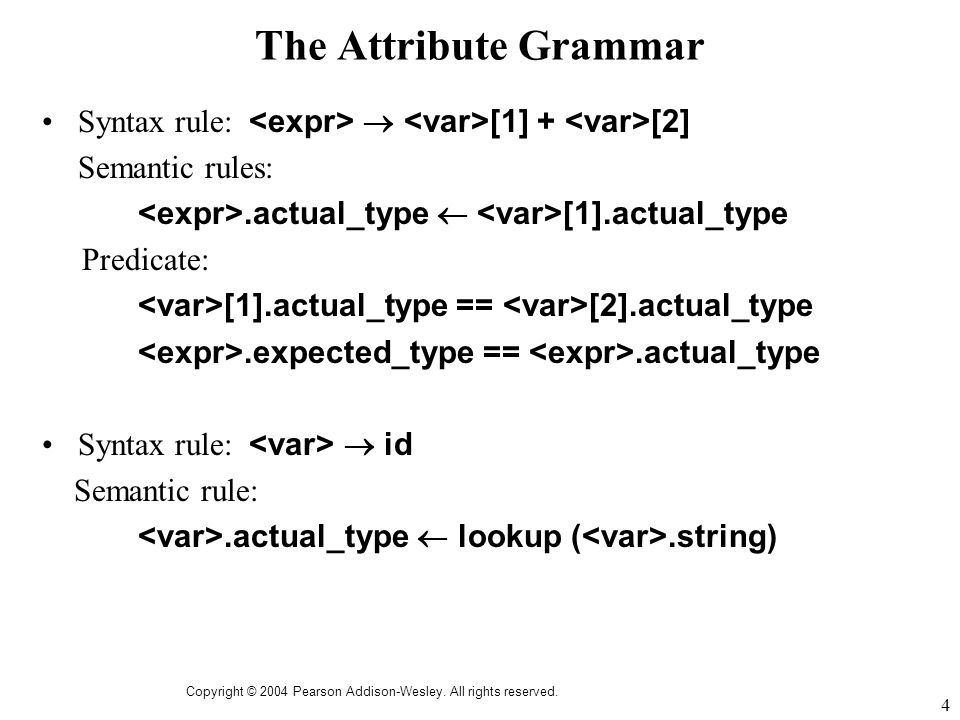 The Attribute Grammar

• Syntax rule: <expr> → <var>[1] + <var>[2]
Semantic rules:
<expr>.actual_type ← <var>[1].actual_type
Predicate:
<var>[1].actual_type == <var>[2].actual_type
<expr>.expected_type == <expr>.actual_type

• Syntax rule: <var> → id
Semantic rule:
<var>.actual_type ← lookup (<var>.string)

Copyright © 2004 Pearson Addison-Wesley. All rights reserved.

4